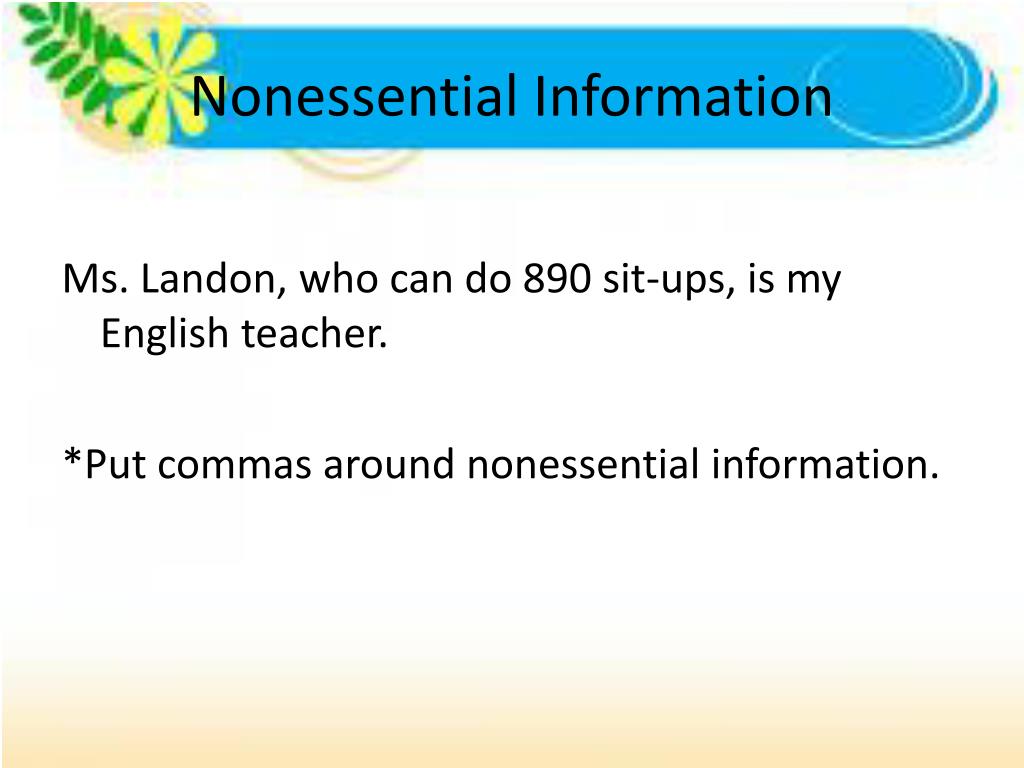 Nonessential Information

Ms. Landon, who can do 890 sit-ups, is my English teacher.

*Put commas around nonessential information.